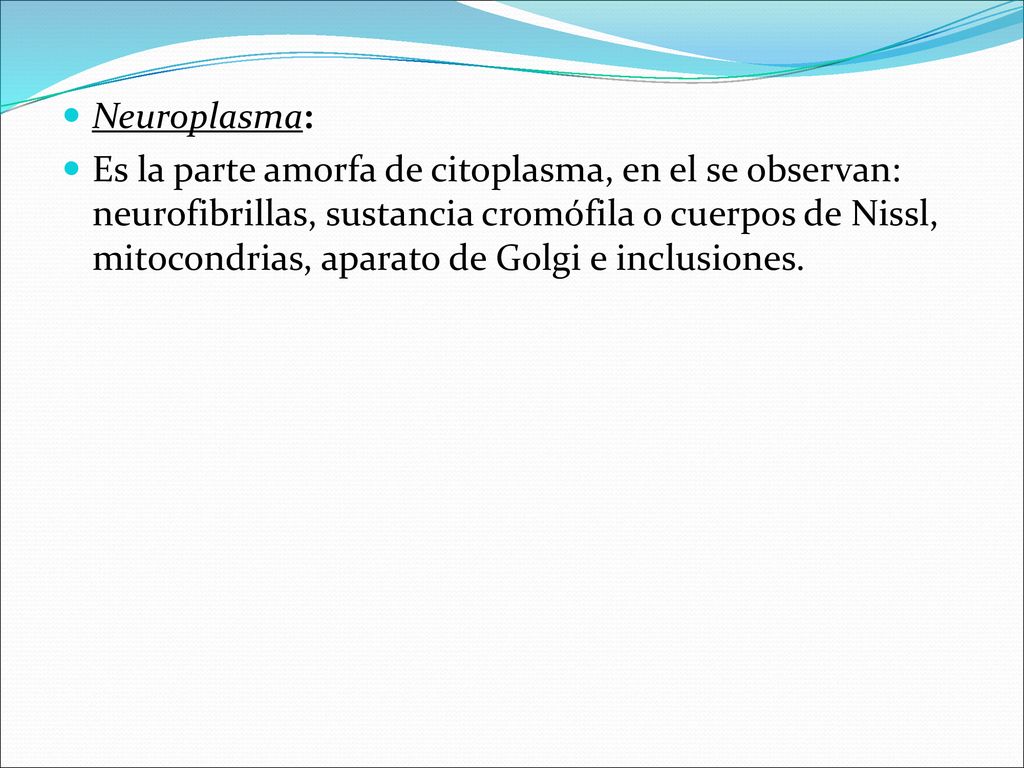 Neuroplasma:

Es la parte amorfa de citoplasma, en el se observan: neurofibrillas, sustancia cromófila o cuerpos de Nissl, mitocondrias, aparato de Golgi e inclusiones.